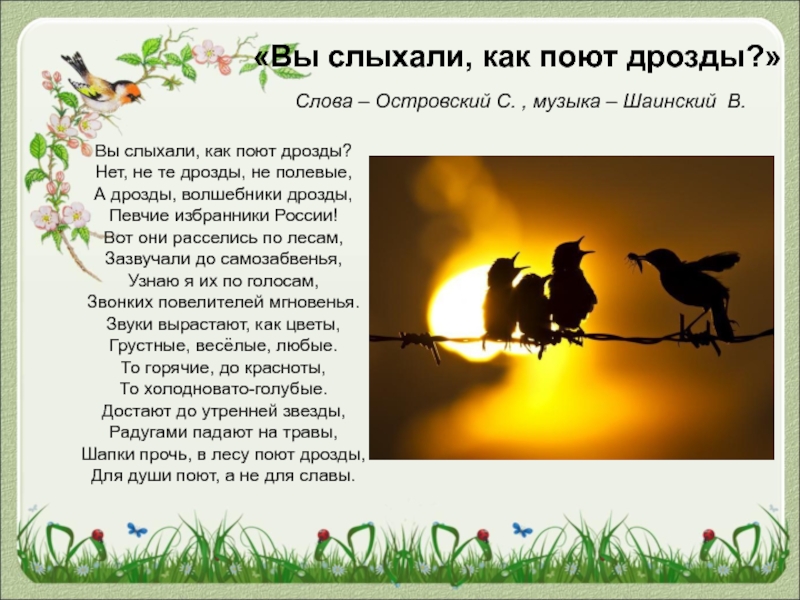 «Вы слыхали, как поют дрозды?»

Слова – Островский С. , музыка – Шаинский В.

Вы слыхали, как поют дрозды?
Нет, не те дрозды, не полевые,
А дрозды, волшебники дрозды,
Певчие избранники России!
Вот они расселись по лесам,
Зазвучали до самозабвенья,
Узнаю я их по голосам,
Звонких повелителей мгновенья.
Звуки вырастают, как цветы,
Грустные, весёлые, любые.
То горячие, до красноты,
То холодновато-голубые.
Достают до утренней звезды,
Радугами падают на травы,
Шапки прочь, в лесу поют дрозды,
Для души поют, а не для славы.